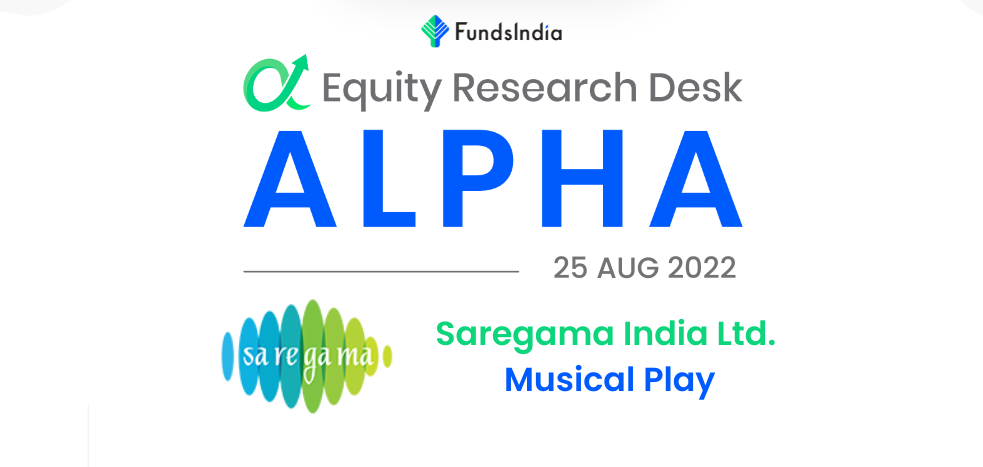 FundsIndia

Equity Research Desk

ALPHA

25 AUG 2022

sa re ga ma

Saregama India Ltd.
Musical Play